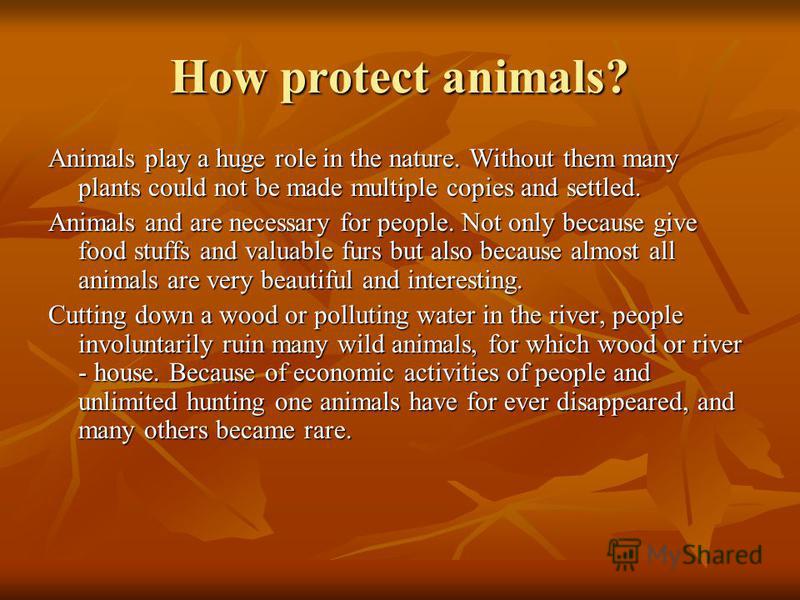 How protect animals?

Animals play a huge role in the nature. Without them many plants could not be made multiple copies and settled.

Animals and are necessary for people. Not only because give food stuffs and valuable furs but also because almost all animals are very beautiful and interesting.

Cutting down a wood or polluting water in the river, people involuntarily ruin many wild animals, for which wood or river - house. Because of economic activities of people and unlimited hunting one animals have for ever disappeared, and many others became rare.

MyShared